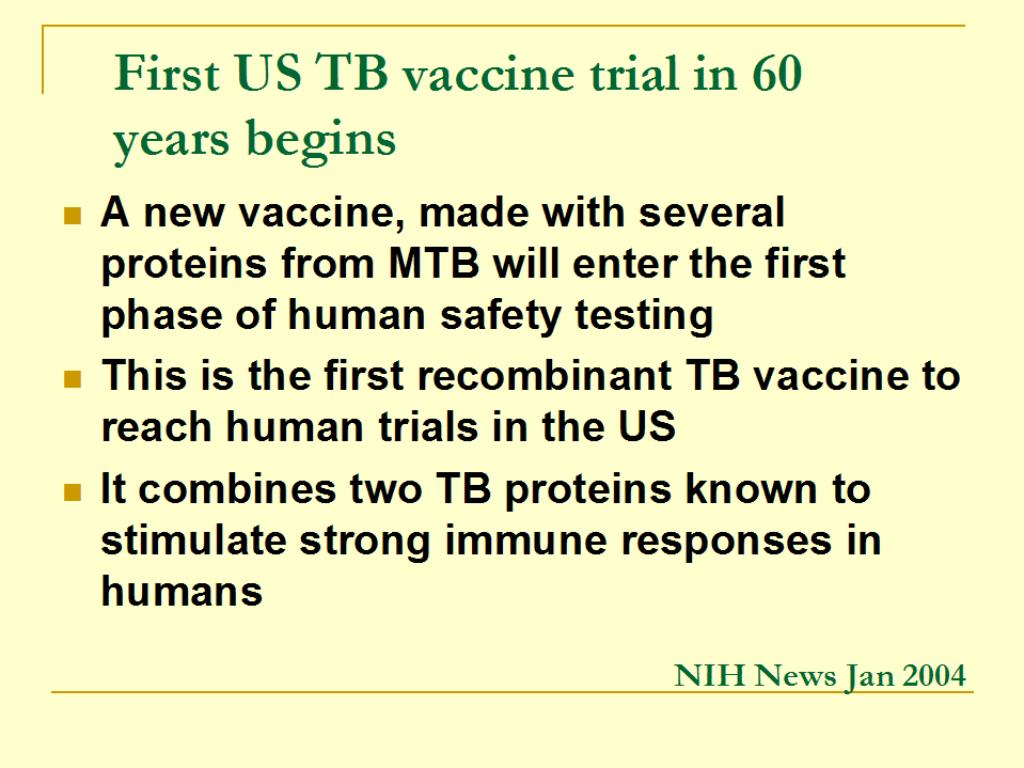 First US TB vaccine trial in 60 years begins

A new vaccine, made with several proteins from MTB will enter the first phase of human safety testing

This is the first recombinant TB vaccine to reach human trials in the US

It combines two TB proteins known to stimulate strong immune responses in humans

NIH News Jan 2004